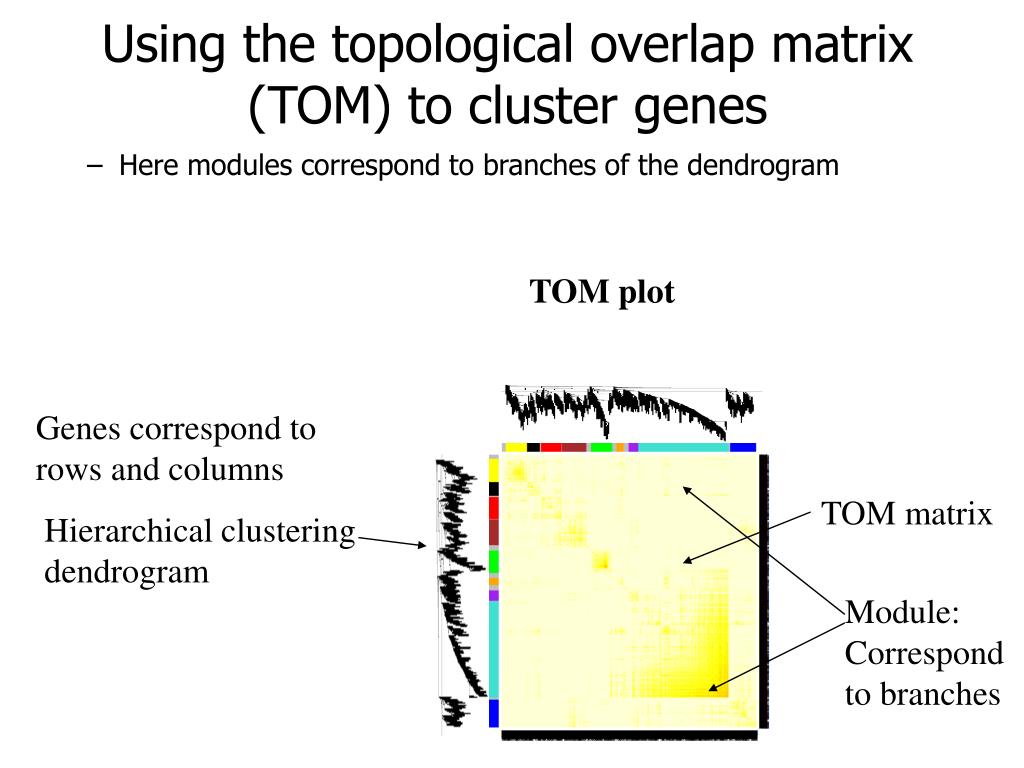 Using the topological overlap matrix (TOM) to cluster genes

– Here modules correspond to branches of the dendrogram

TOM plot

Genes correspond to rows and columns

Hierarchical clustering dendrogram

TOM matrix

Module: Correspond to branches